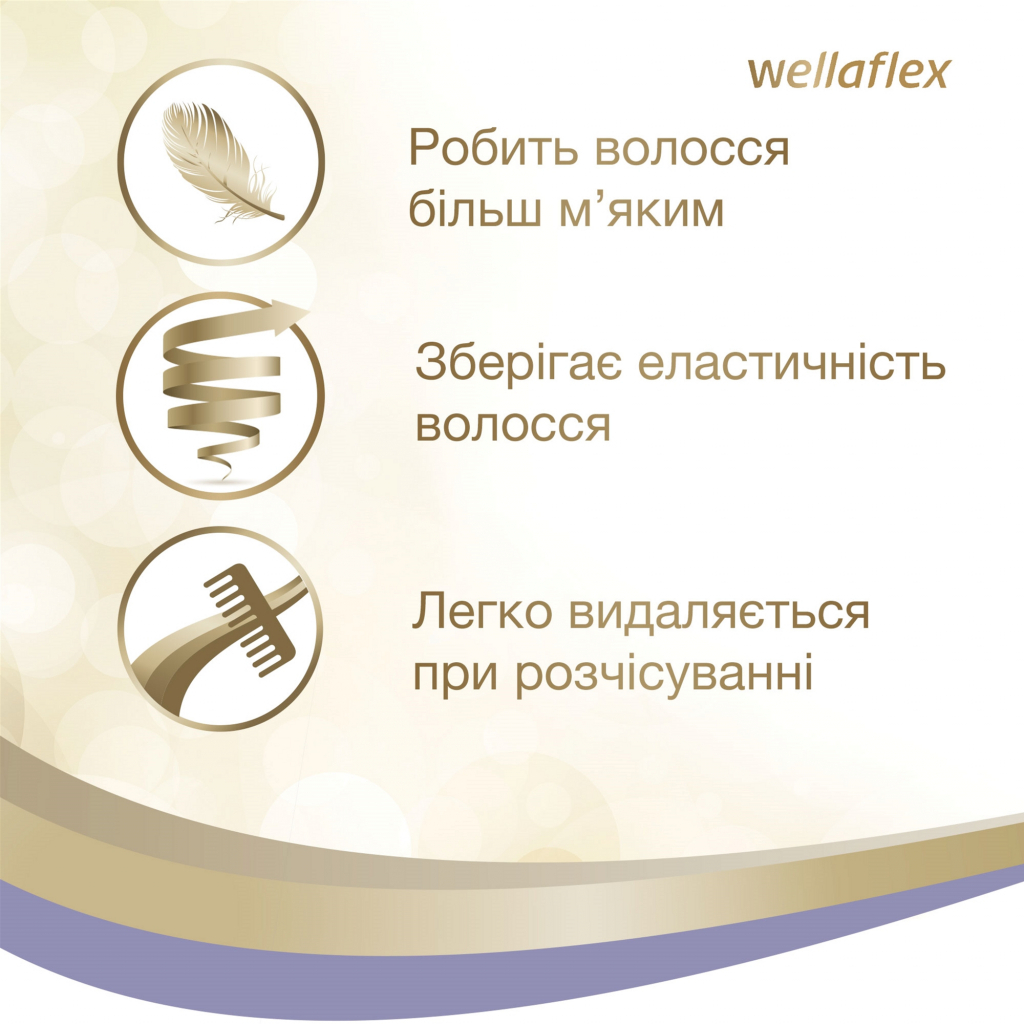 wellaflex

Робить волосся більш м’яким

Зберігає еластичність волосся

Легко видаляється при розчісуванні